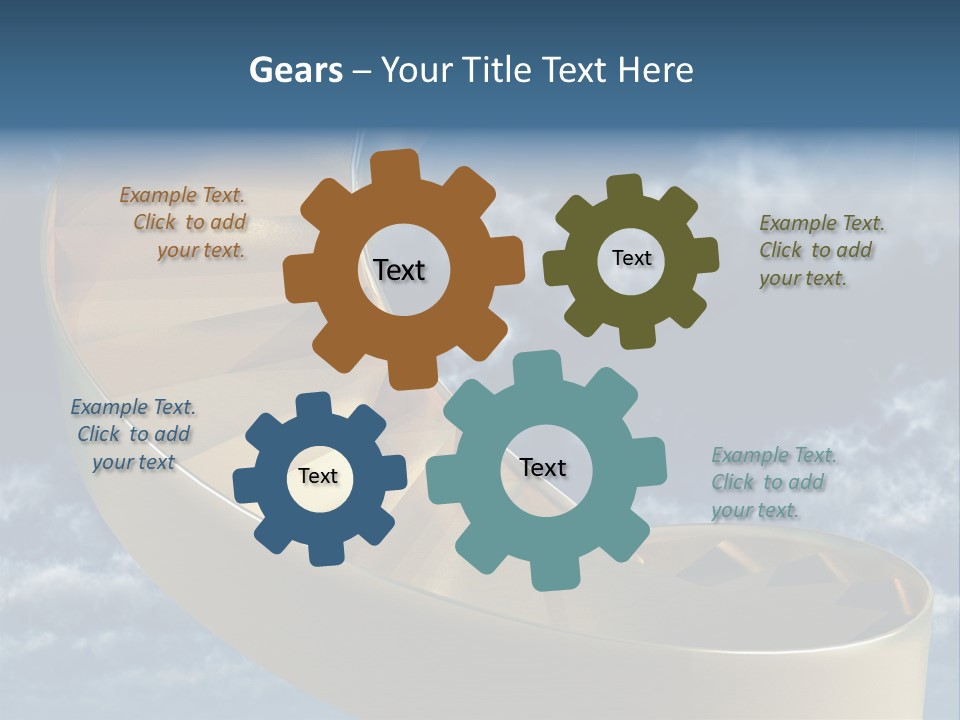 Gears – Your Title Text Here

Example Text. Click to add your text.

Text

Text

Example Text. Click to add your text.

Example Text. Click to add your text

Text

Text

Example Text. Click to add your text.